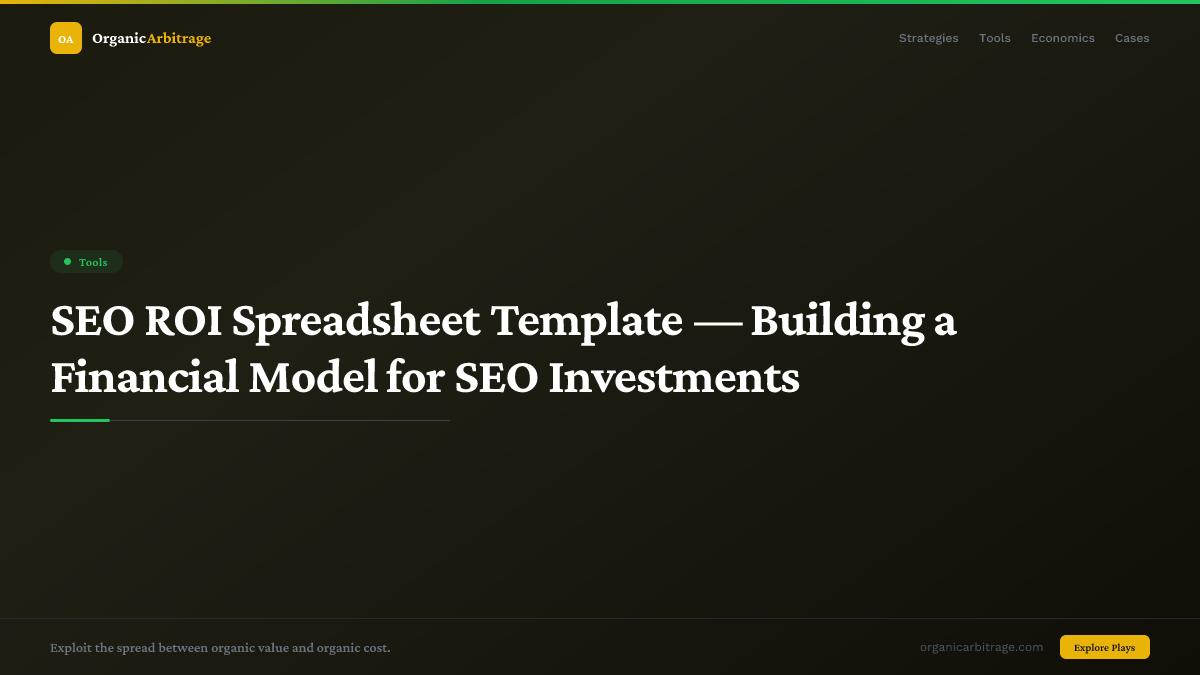 OA OrganicArbitrage

Strategies Tools Economics Cases

Tools

SEO ROI Spreadsheet Template — Building a Financial Model for SEO Investments

Exploit the spread between organic value and organic cost.

organicarbitrage.com

Explore Plays